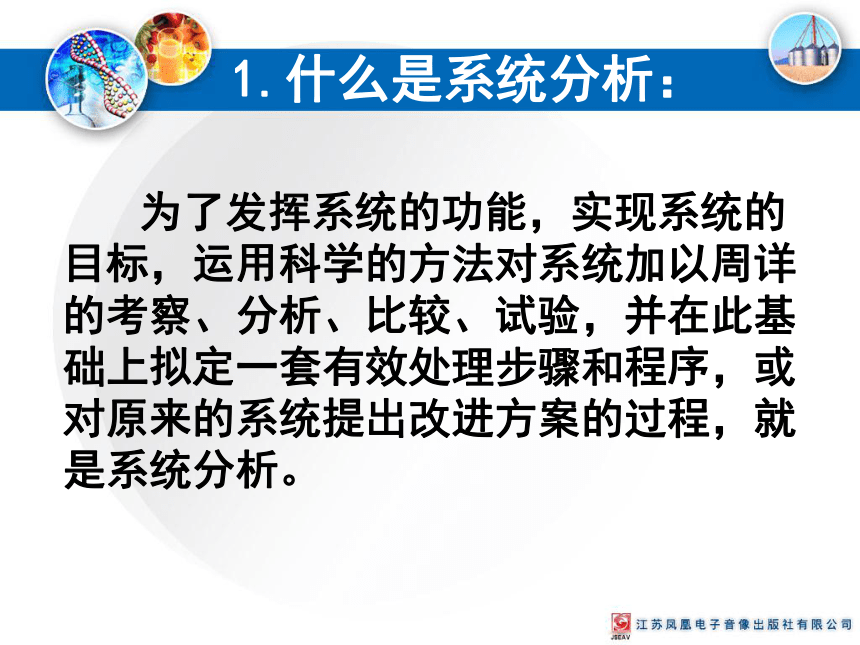 1. 什么是系统分析：

为了发挥系统的功能，实现系统的目标，运用科学的方法对系统加以周详的考察、分析、比较、试验，并在此基础上拟定一套有效处理步骤和程序，或对原来的系统提出改进方案的过程，就是系统分析。

JSEAV 江苏凤凰电子音像出版社有限公司